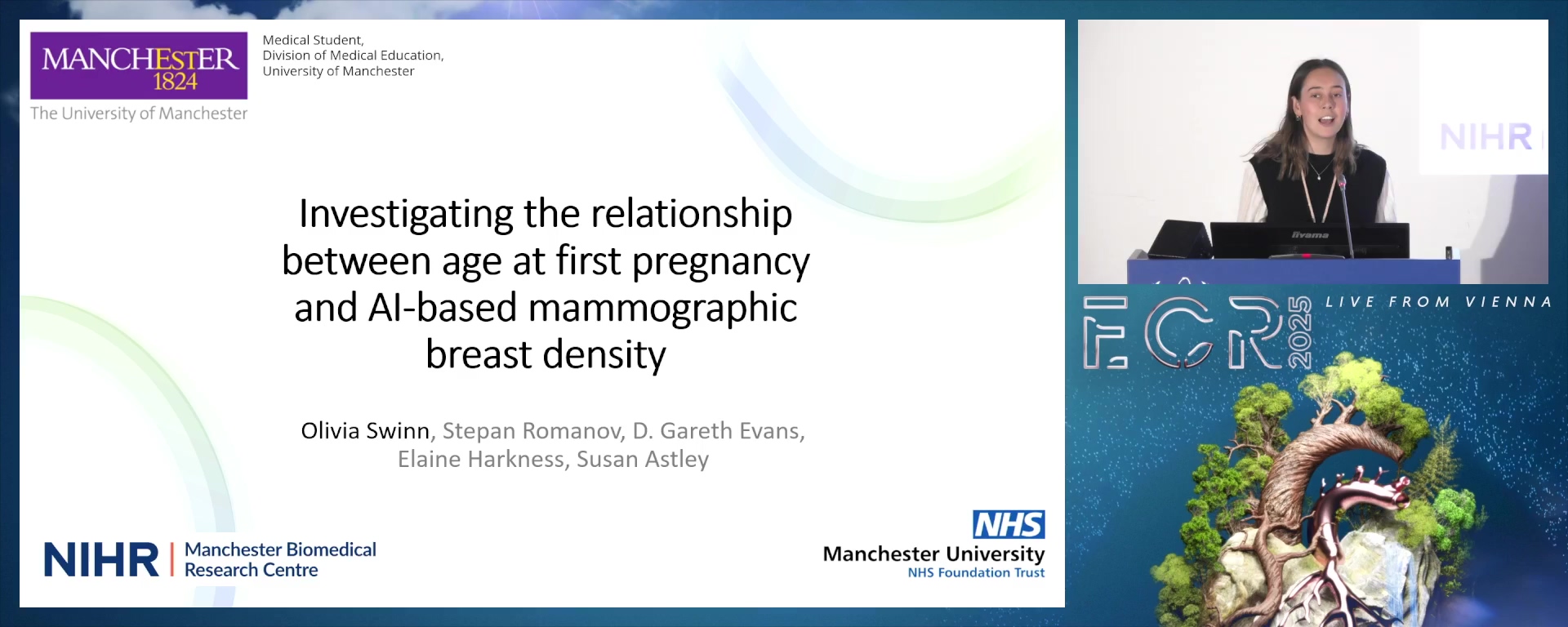 MANCHESTER
1824
The University of Manchester

Medical Student,
Division of Medical Education,
University of Manchester

Investigating the relationship between age at first pregnancy and AI-based mammographic breast density

Olivia Swinn, Stepan Romanov, D. Gareth Evans, Elaine Harkness, Susan Astley

NIHR | Manchester Biomedical Research Centre

NHS
Manchester University
NHS Foundation Trust

NIHR

iiyama

ECR 2025
LIVE FROM VIENNA